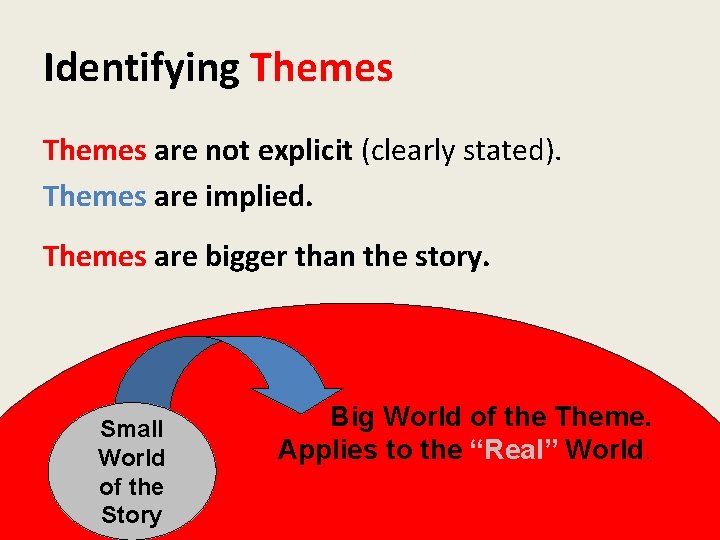 Identifying Themes

Themes are not explicit (clearly stated).

Themes are implied.

Themes are bigger than the story.

Small World of the Story

Big World of the Theme. Applies to the “Real” World.